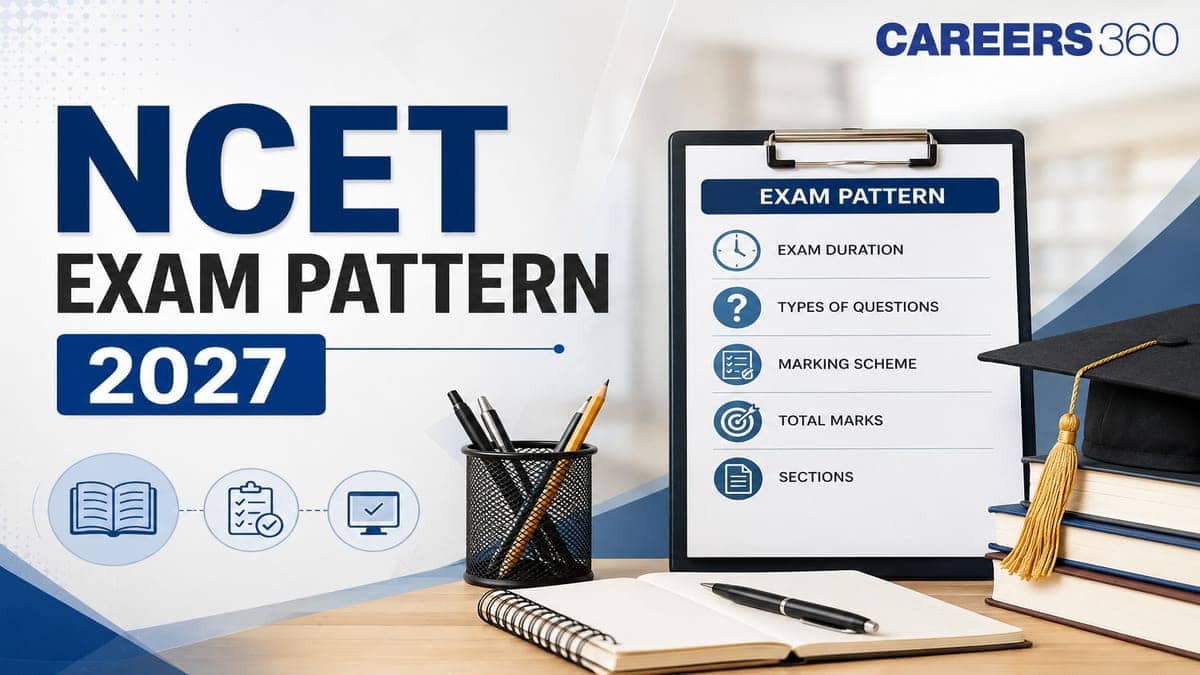 CAREERS 360

NCET
EXAM PATTERN
2027

EXAM PATTERN
EXAM DURATION
TYPES OF QUESTIONS
MARKING SCHEME
TOTAL MARKS
SECTIONS